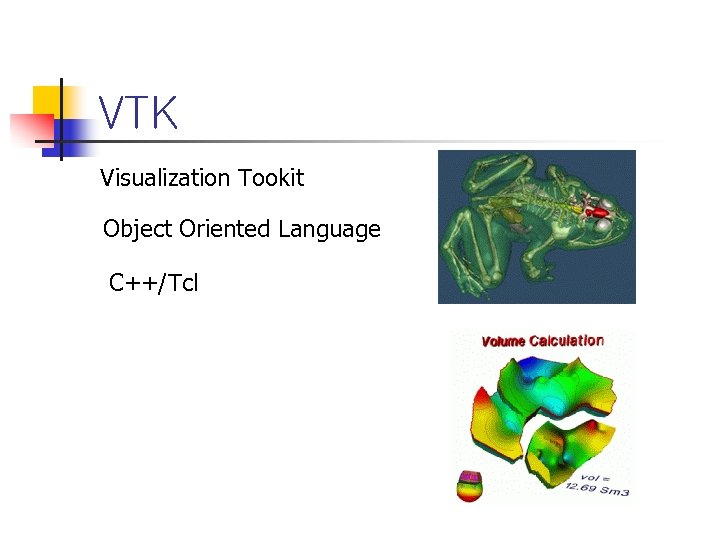 VTK

Visualization Tookit

Object Oriented Language

C++/Tcl

Volume Calculation

vol = 12.69 Sm3